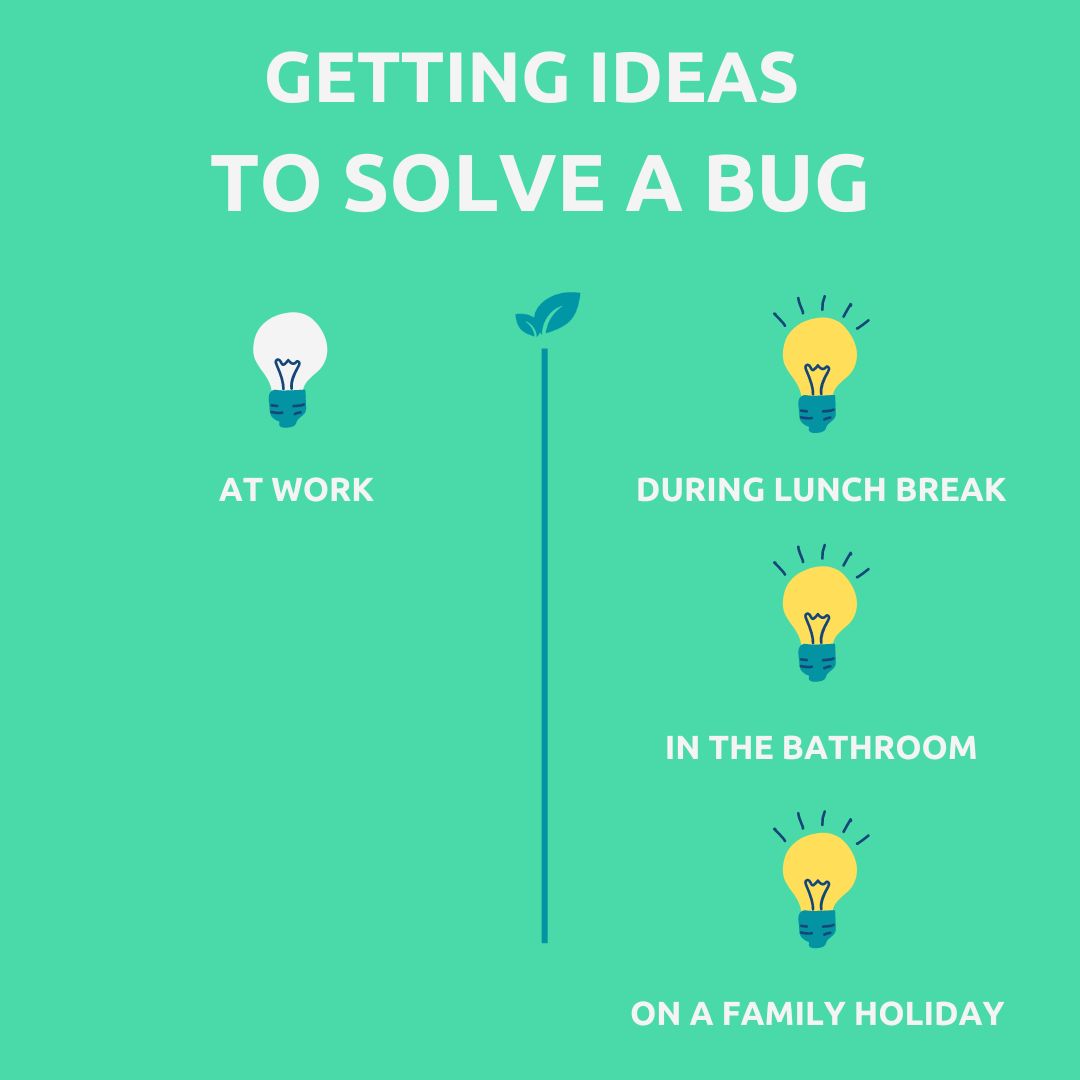 GETTING IDEAS
TO SOLVE A BUG

AT WORK

DURING LUNCH BREAK

IN THE BATHROOM

ON A FAMILY HOLIDAY